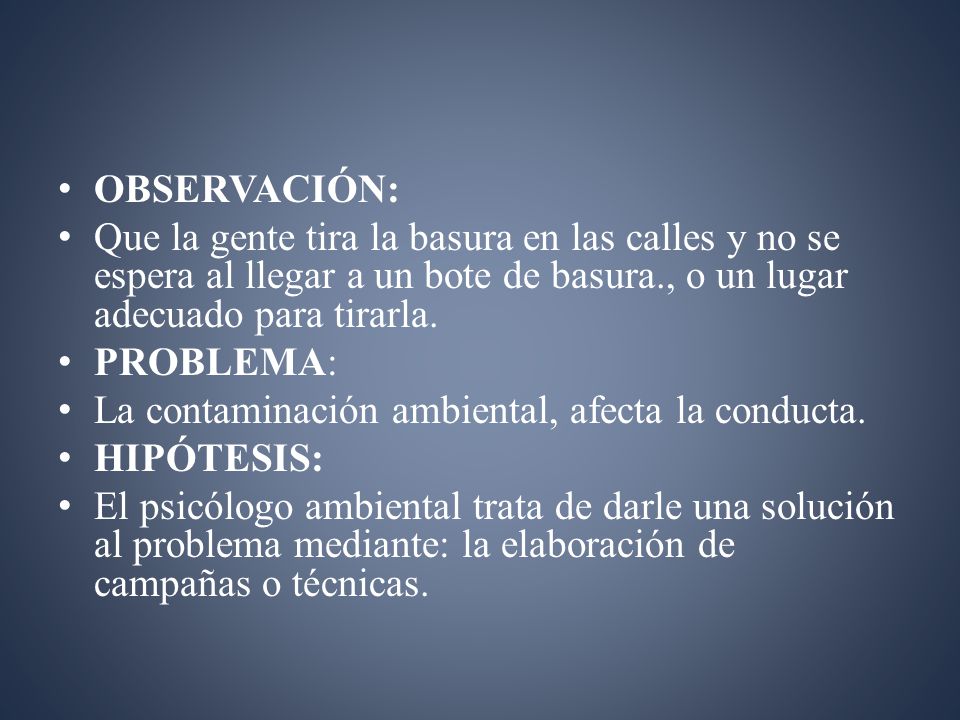 • OBSERVACIÓN:
• Que la gente tira la basura en las calles y no se espera al llegar a un bote de basura., o un lugar adecuado para tirarla.
• PROBLEMA:
• La contaminación ambiental, afecta la conducta.
• HIPÓTESIS:
• El psicólogo ambiental trata de darle una solución al problema mediante: la elaboración de campañas o técnicas.